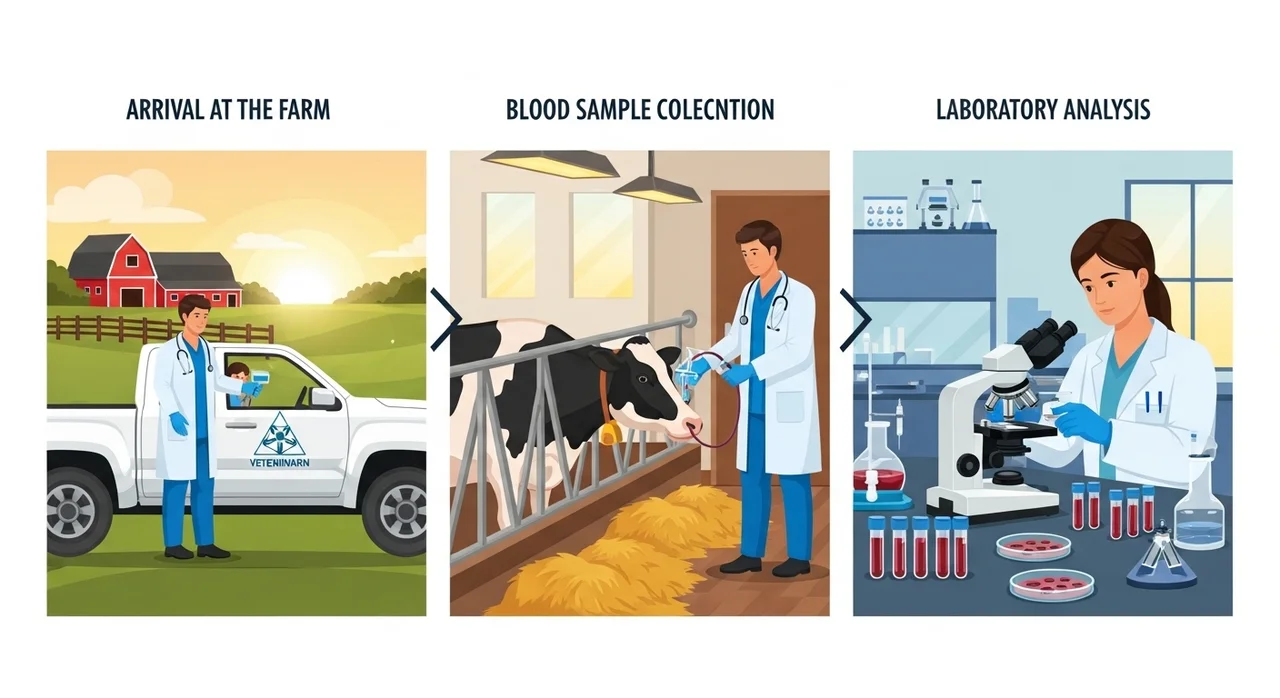 ARRIVAL AT THE FARM

BLOOD SAMPLE COLECNTION

LABORATORY ANALYSIS

VETENINARN